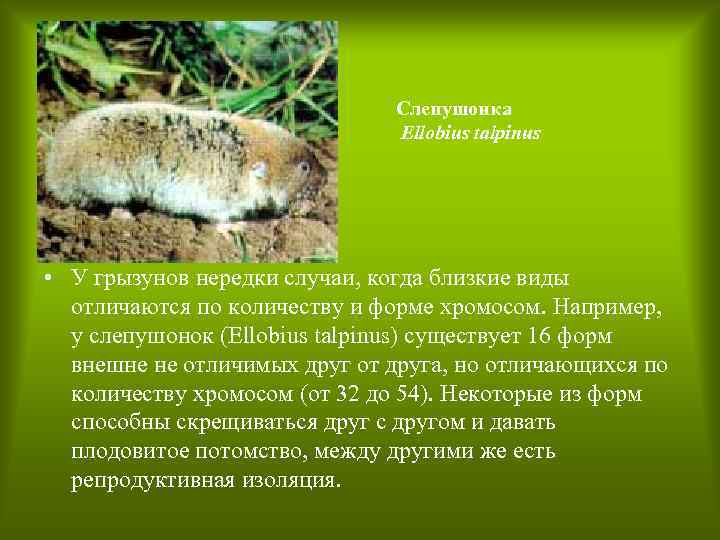 Слепушонка
Ellobius talpinus

• У грызунов нередки случаи, когда близкие виды отличаются по количеству и форме хромосом. Например, у слепушонок (Ellobius talpinus) существует 16 форм внешне не отличимых друг от друга, но отличающихся по количеству хромосом (от 32 до 54). Некоторые из форм способны скрещиваться друг с другом и давать плодовитое потомство, между другими же есть репродуктивная изоляция.